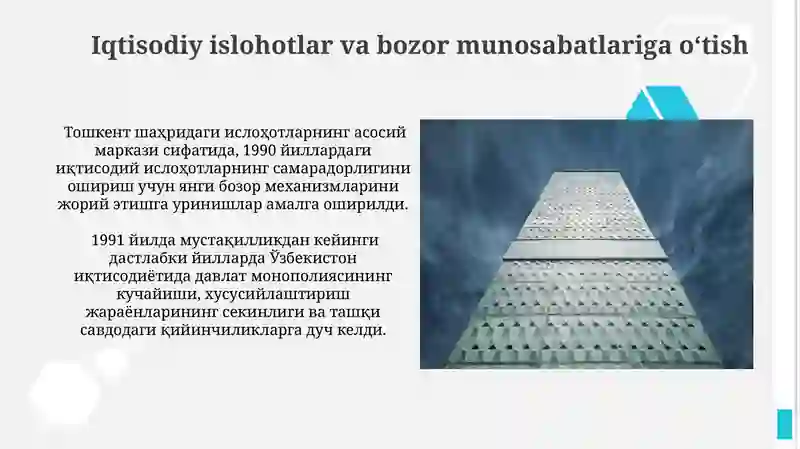 Iqtisodiy islohotlar va bozor munosabatlariga o‘tish

Тошкент шаҳридаги ислоҳотларнинг асосий маркази сифатида, 1990 йиллардаги иқтисодий ислоҳотларнинг самарадорлигини ошириш учун янги бозор механизмларини жорий этишга уринишлар амалга оширилди.

1991 йилда мустақилликдан кейинги дастлабки йилларда Ўзбекистон иқтисодиётида давлат монополиясининг кучайиши, хусусийлаштириш жараёнларининг секинлиги ва ташқи савдодаги қийинчиликларга дуч келди.